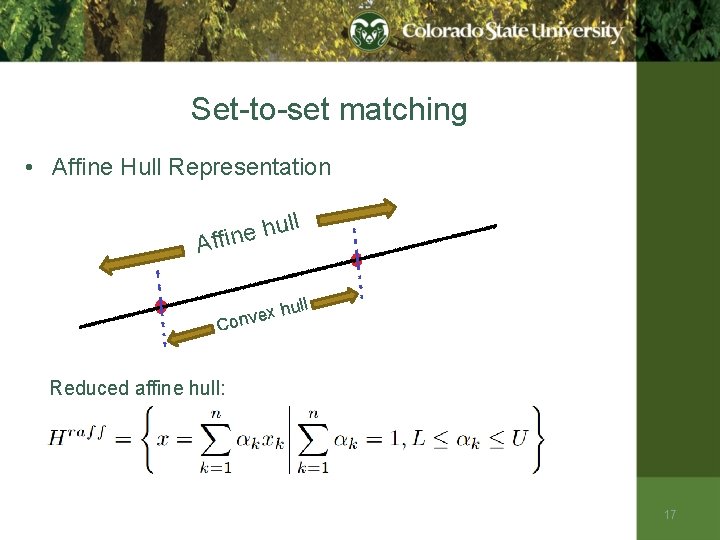 Colorado State University

Set-to-set matching

• Affine Hull Representation

Affine hull

Convex hull

Reduced affine hull:

$H^{raff} = \left\{ x = \sum_{k=1}^{n} \alpha_k x_k \middle| \sum_{k=1}^{n} \alpha_k = 1, L \leq \alpha_k \leq U \right\}$

17